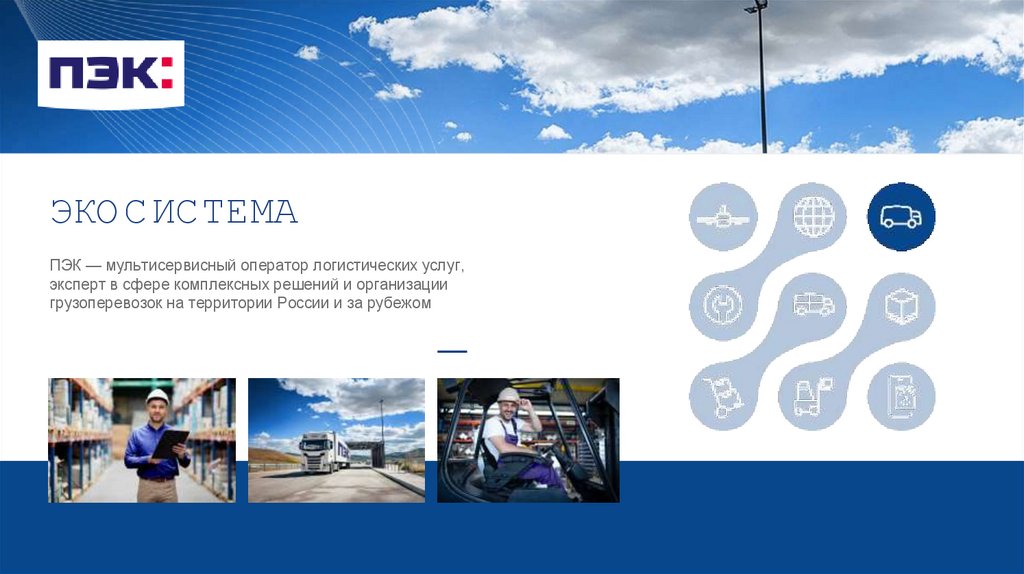 ПЭК:

ЭКОСИСТЕМА

ПЭК — мультисервисный оператор логистических услуг, эксперт в сфере комплексных решений и организации грузоперевозок на территории России и за рубежом